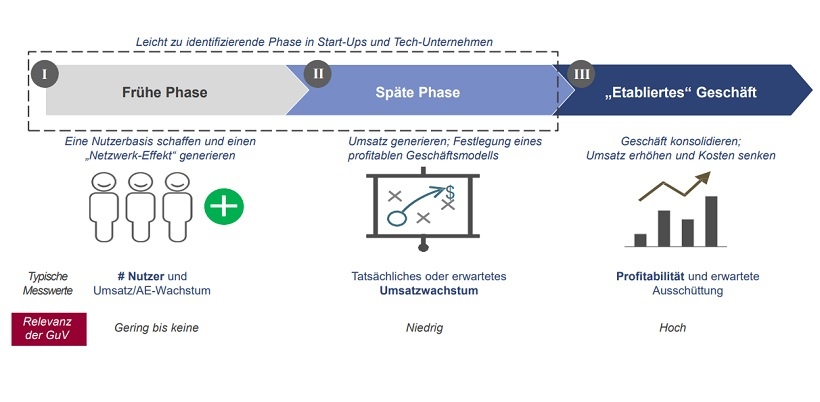 Leicht zu identifizierende Phase in Start-Ups und Tech-Unternehmen

I Frühe Phase

II Späte Phase

III „Etabliertes“ Geschäft

Eine Nutzerbasis schaffen und einen „Netzwerk-Effekt“ generieren

Umsatz generieren; Festlegung eines profitablen Geschäftsmodells

Geschäft konsolidieren; Umsatz erhöhen und Kosten senken

$

Typische Messwerte

# Nutzer und Umsatz/AE-Wachstum

Tatsächliches oder erwartetes Umsatzwachstum

Profitabilität und erwartete Ausschüttung

Relevanz der GuV

Gering bis keine

Niedrig

Hoch